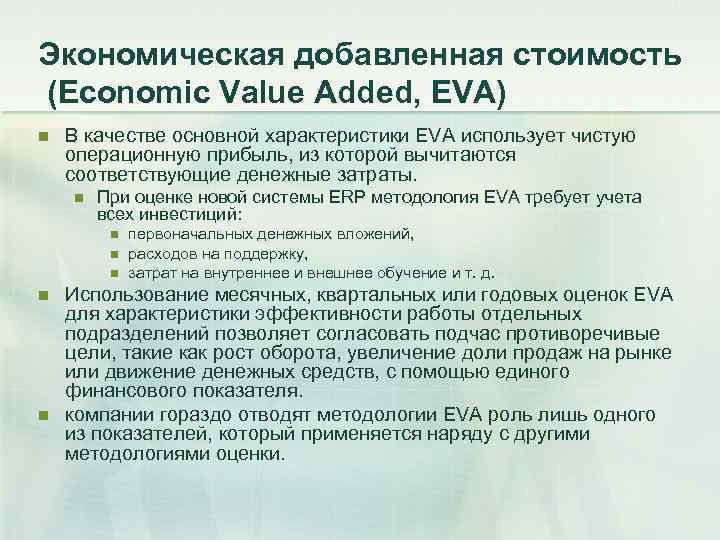 Экономическая добавленная стоимость (Economic Value Added, EVA)

В качестве основной характеристики EVA использует чистую операционную прибыль, из которой вычитаются соответствующие денежные затраты.

При оценке новой системы ERP методология EVA требует учета всех инвестиций:

первоначальных денежных вложений,

расходов на поддержку,

затрат на внутреннее и внешнее обучение и т. д.

Использование месячных, квартальных или годовых оценок EVA для характеристики эффективности работы отдельных подразделений позволяет согласовать подчас противоречивые цели, такие как рост оборота, увеличение доли продаж на рынке или движение денежных средств, с помощью единого финансового показателя.

компании гораздо отводят методологии EVA роль лишь одного из показателей, который применяется наряду с другими методологиями оценки.